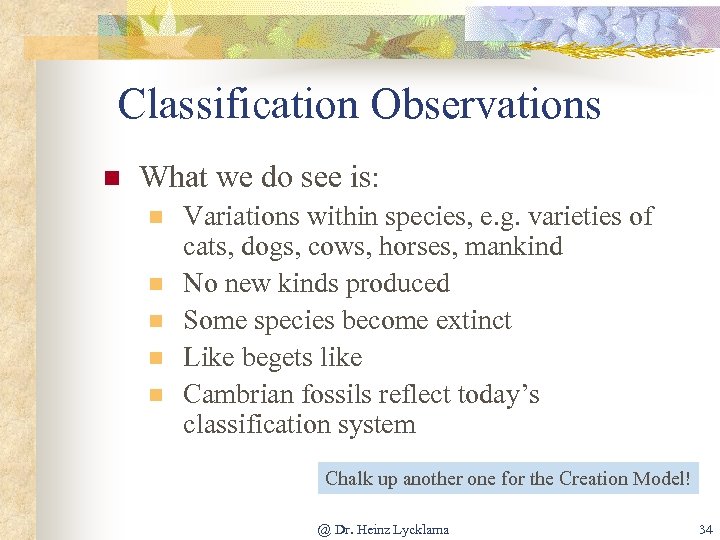 Classification Observations

What we do see is:

Variations within species, e.g. varieties of cats, dogs, cows, horses, mankind

No new kinds produced

Some species become extinct

Like begets like

Cambrian fossils reflect today's classification system

Chalk up another one for the Creation Model!

@ Dr. Heinz Lycklama

34